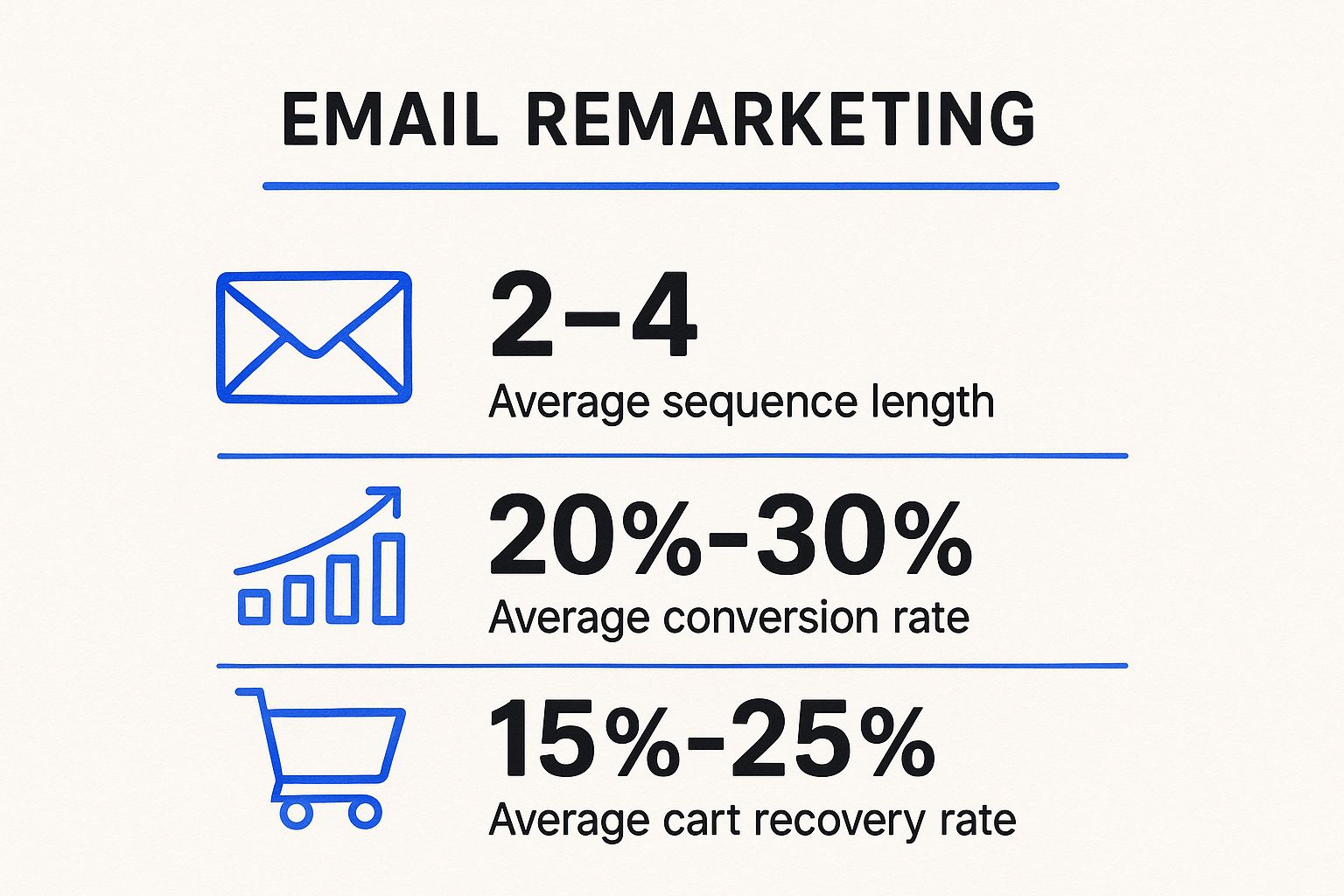 EMAIL REMARKETING

2–4
Average sequence length

20%-30%
Average conversion rate

15%-25%
Average cart recovery rate